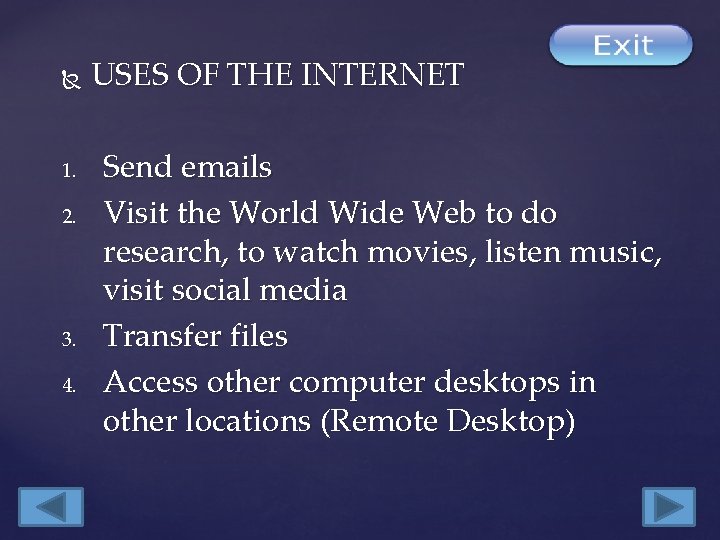 Exit

USES OF THE INTERNET

1. Send emails
2. Visit the World Wide Web to do research, to watch movies, listen music, visit social media
3. Transfer files
4. Access other computer desktops in other locations (Remote Desktop)